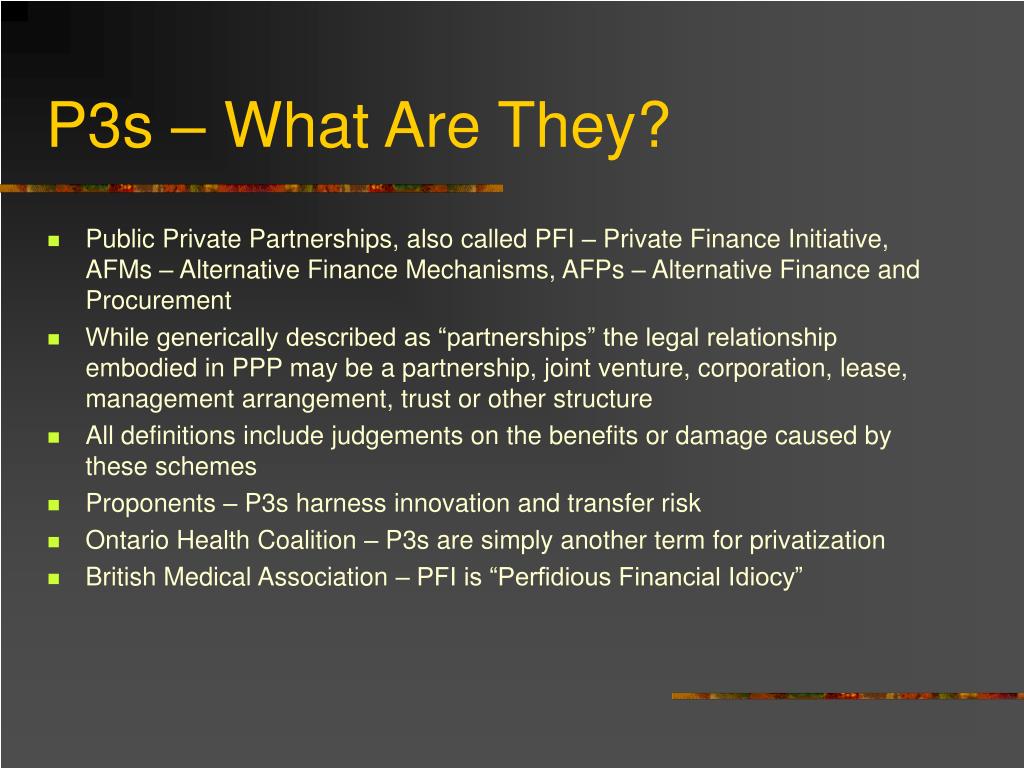 P3s – What Are They?

- Public Private Partnerships, also called PFI – Private Finance Initiative, AFMs – Alternative Finance Mechanisms, AFPs – Alternative Finance and Procurement
- While generically described as “partnerships” the legal relationship embodied in PPP may be a partnership, joint venture, corporation, lease, management arrangement, trust or other structure
- All definitions include judgements on the benefits or damage caused by these schemes
- Proponents – P3s harness innovation and transfer risk
- Ontario Health Coalition – P3s are simply another term for privatization
- British Medical Association – PFI is “Perfidious Financial Idiocy”